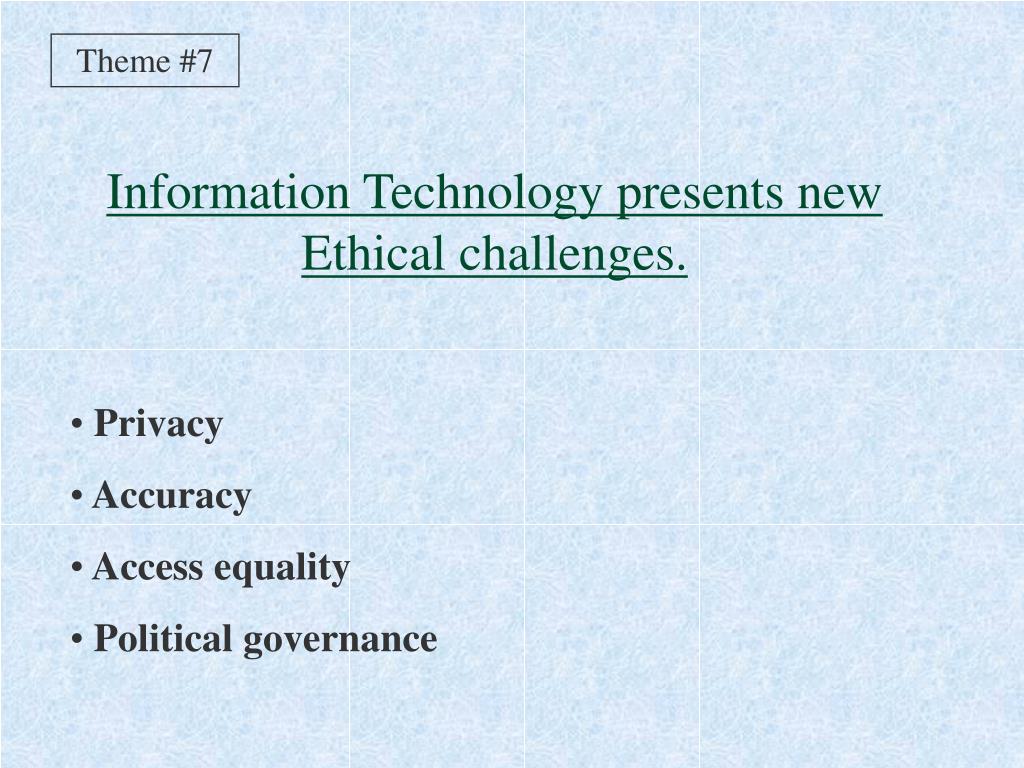 Theme #7

Information Technology presents new Ethical challenges.

• Privacy
• Accuracy
• Access equality
• Political governance